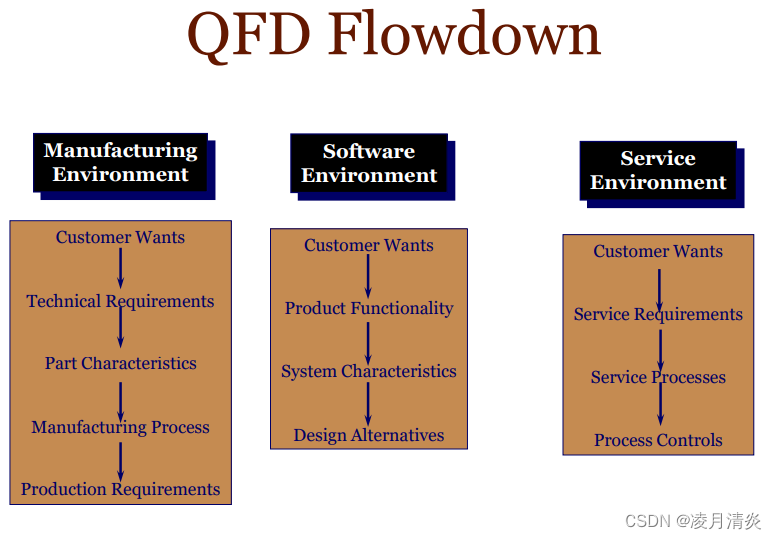 QFD Flowdown

Manufacturing Environment

Customer Wants

Technical Requirements

Part Characteristics

Manufacturing Process

Production Requirements

Software Environment

Customer Wants

Product Functionality

System Characteristics

Design Alternatives

Service Environment

Customer Wants

Service Requirements

Service Processes

Process Controls

CSDN @凌月清炎